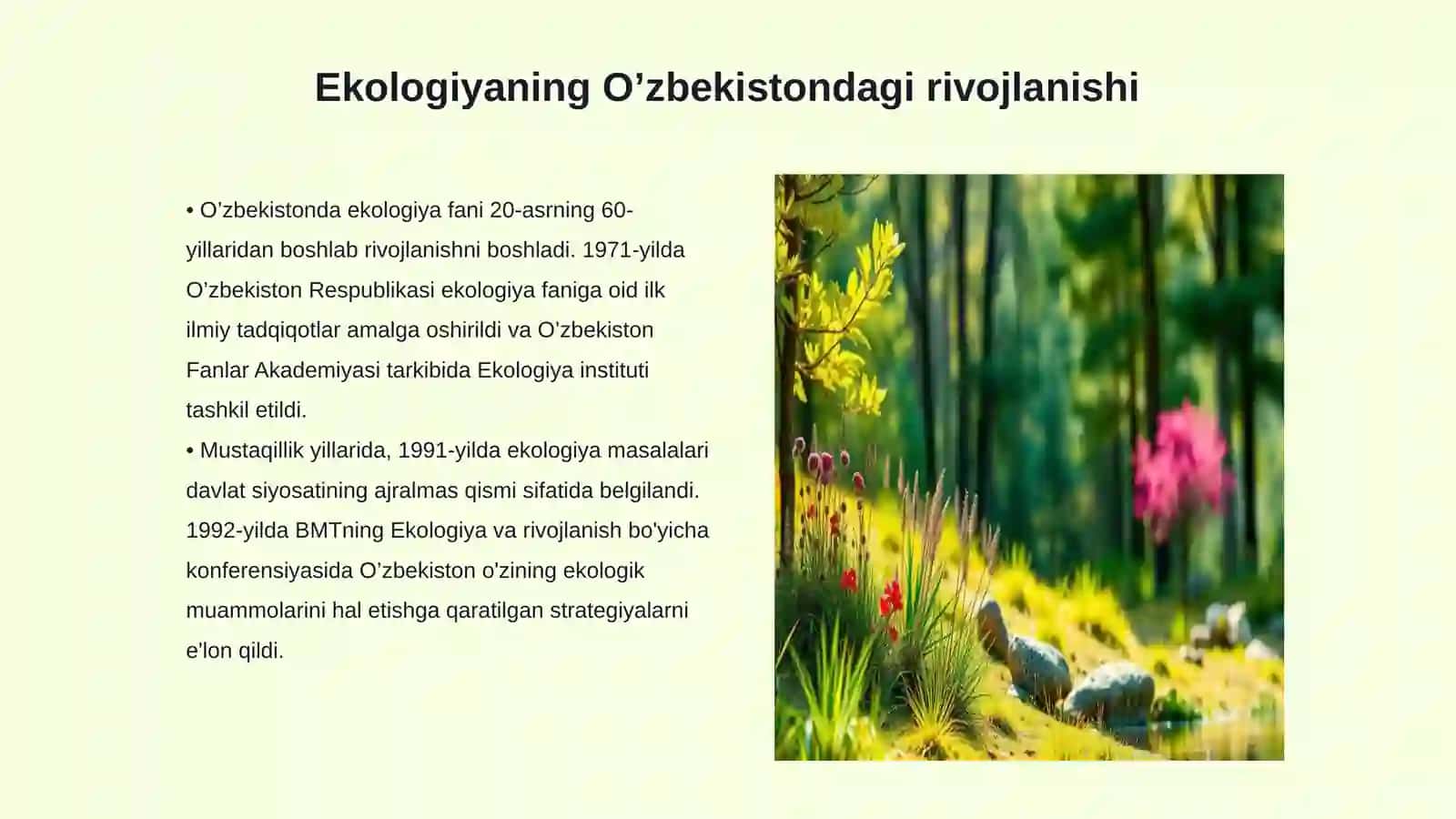 Ekologiyaning O’zbekistondagi rivojlanishi

• O’zbekistonda ekologiya fani 20-asrning 60-yillaridan boshlab rivojlanishni boshladi. 1971-yilda O’zbekiston Respublikasi ekologiya faniga oid ilk ilmiy tadqiqotlar amalga oshirildi va O’zbekiston Fanlar Akademiyasi tarkibida Ekologiya instituti tashkil etildi.
• Mustaqillik yillarida, 1991-yilda ekologiya masalalari davlat siyosatining ajralmas qismi sifatida belgilandi. 1992-yilda BMTning Ekologiya va rivojlanish bo'yicha konferensiyasida O’zbekiston o'zining ekologik muammolarini hal etishga qaratilgan strategiyalarni e'lon qildi.